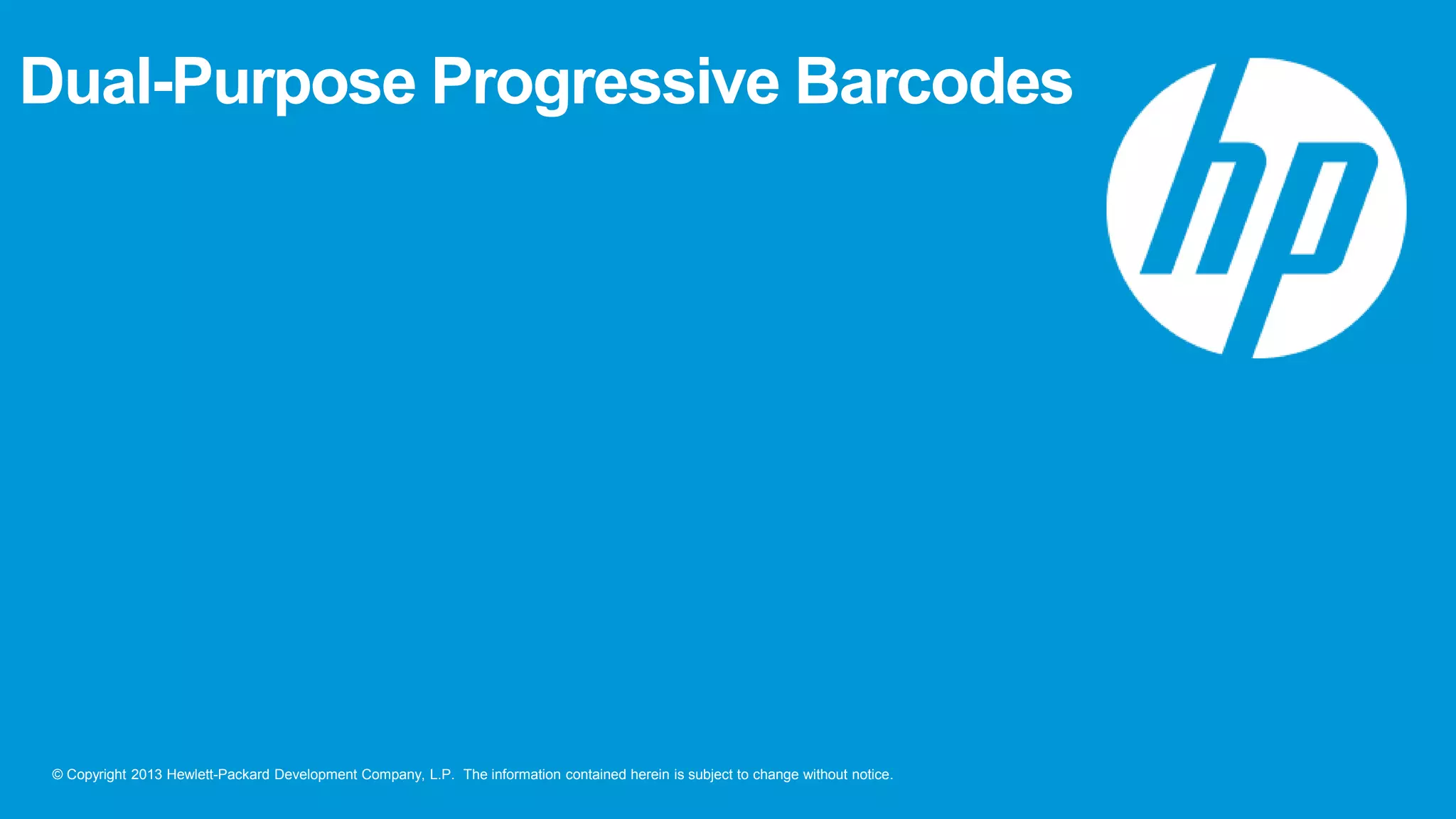 Dual-Purpose Progressive Barcodes

hp

© Copyright 2013 Hewlett-Packard Development Company, L.P. The information contained herein is subject to change without notice.